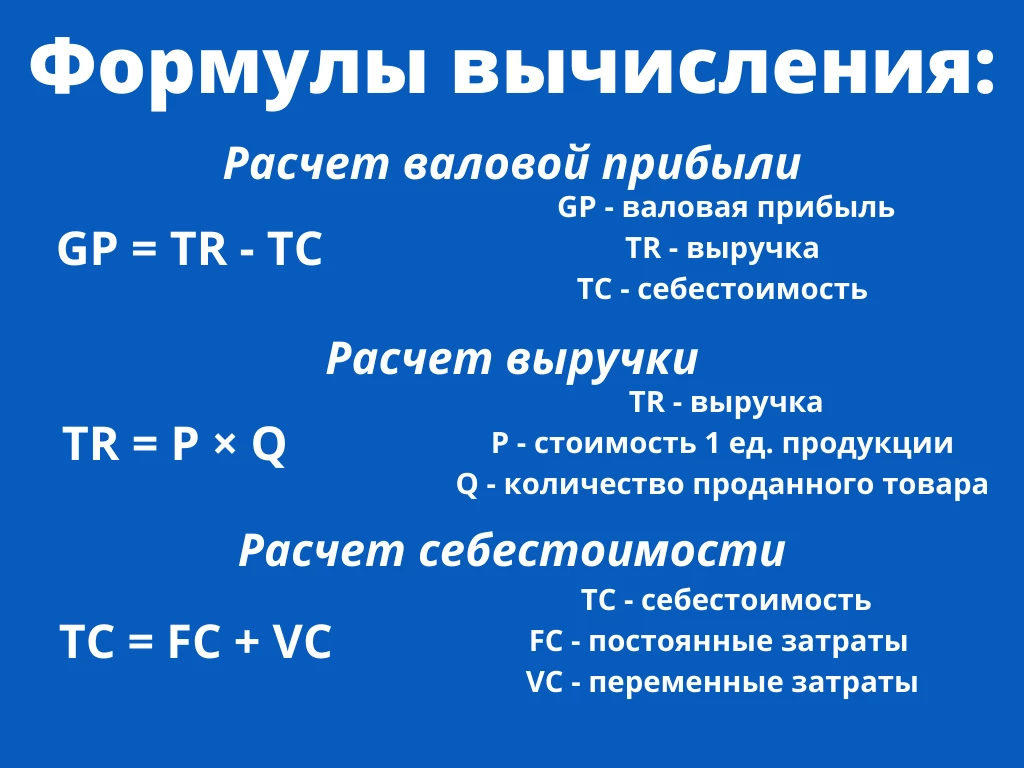 Формулы вычисления:

Расчет валовой прибыли

$GP = TR - TC$

GP - валовая прибыль
TR - выручка
TC - себестоимость

Расчет выручки

$TR = P \times Q$

TR - выручка
P - стоимость 1 ед. продукции
Q - количество проданного товара

Расчет себестоимости

$TC = FC + VC$

TC - себестоимость
FC - постоянные затраты
VC - переменные затраты